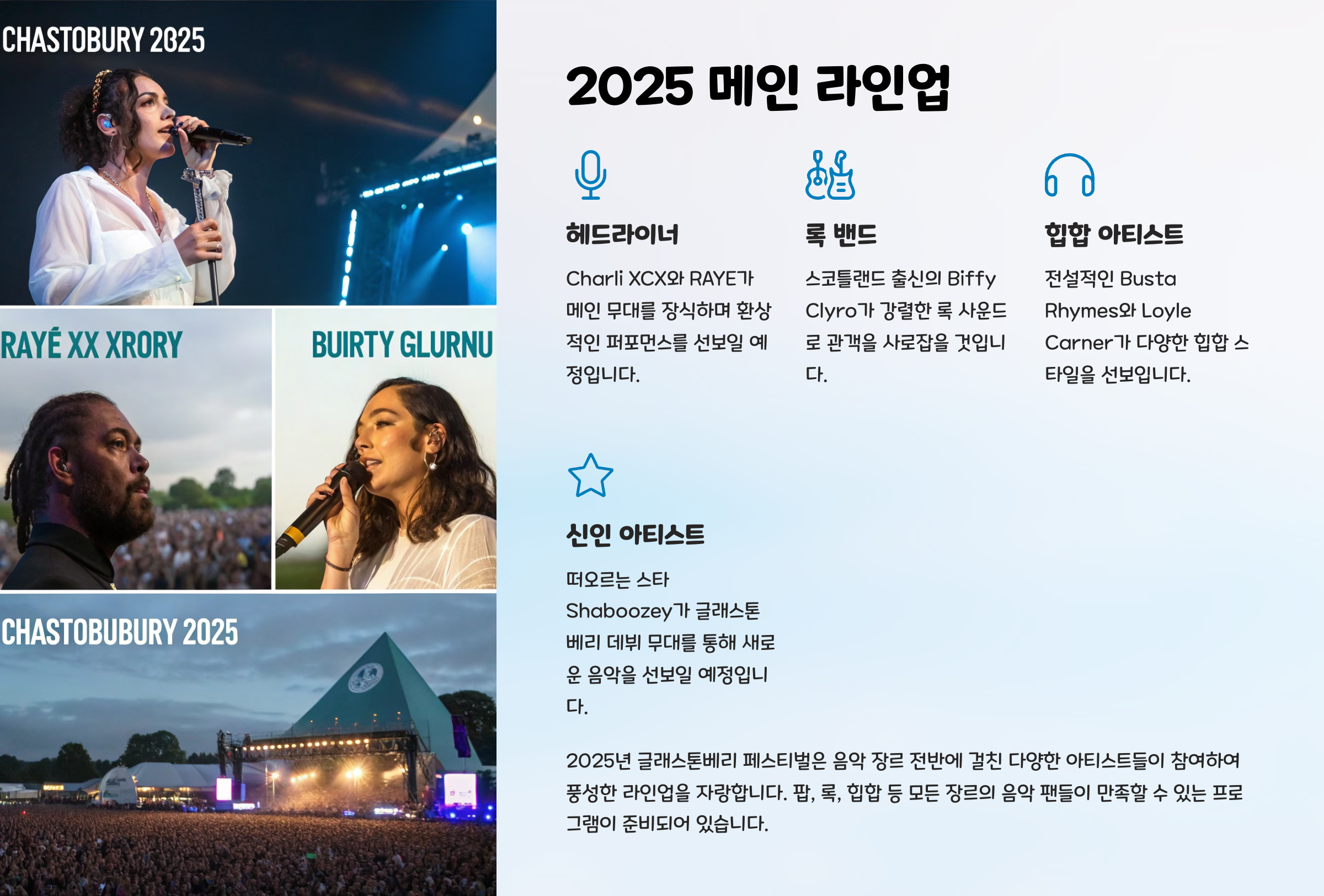 CHASTOBURY 2025

RAYÉ XX XRORY

BUIRTY GLURNU

CHASTOBUBURY 2025

2025 메인 라인업

헤드라이너

Charli XCX와 RAYE가 메인 무대를 장식하며 환상적인 퍼포먼스를 선보일 예정입니다.

록 밴드

스코틀랜드 출신의 Biffy Clyro가 강렬한 록 사운드로 관객을 사로잡을 것입니다.

힙합 아티스트

전설적인 Busta Rhymes와 Loyle Carner가 다양한 힙합 스타일을 선보입니다.

신인 아티스트

떠오르는 스타 Shaboozey가 글래스톤베리 데뷔 무대를 통해 새로운 음악을 선보일 예정입니다.

2025년 글래스톤베리 페스티벌은 음악 장르 전반에 걸친 다양한 아티스트들이 참여하여 풍성한 라인업을 자랑합니다. 팝, 록, 힙합 등 모든 장르의 음악 팬들이 만족할 수 있는 프로그램이 준비되어 있습니다.